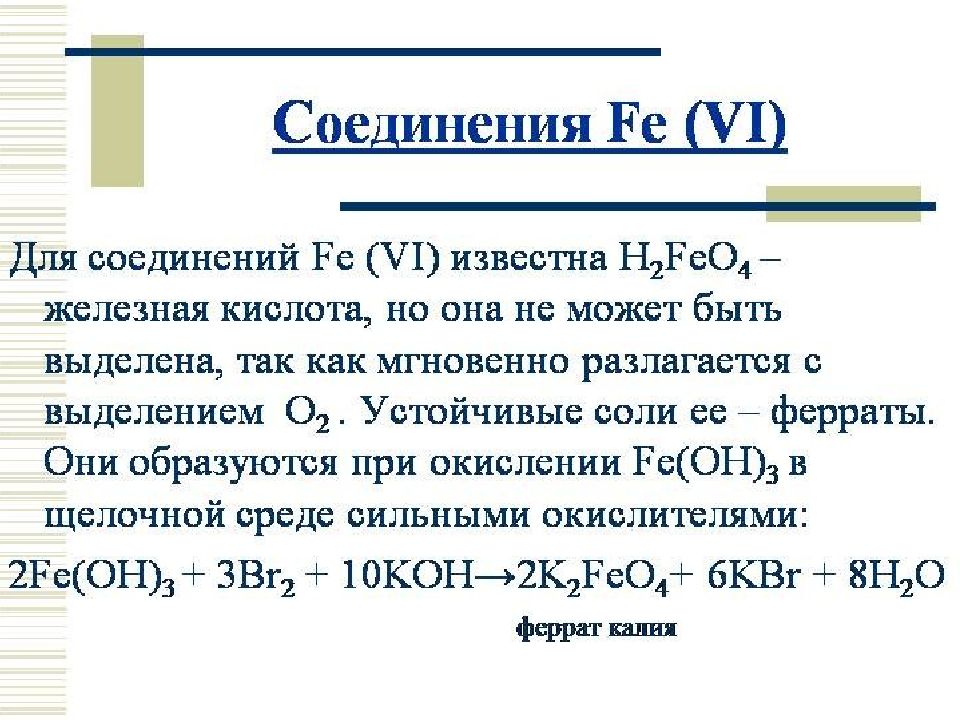 Соединения Fe (VI)

Для соединений Fe (VI) известна $H_2FeO_4$ – железная кислота, но она не может быть выделена, так как мгновенно разлагается с выделением $O_2$ . Устойчивые соли ее – ферраты. Они образуются при окислении $Fe(OH)_3$ в щелочной среде сильными окислителями:

$2Fe(OH)_3 + 3Br_2 + 10KOH \rightarrow 2K_2FeO_4 + 6KBr + 8H_2O$

феррат калия